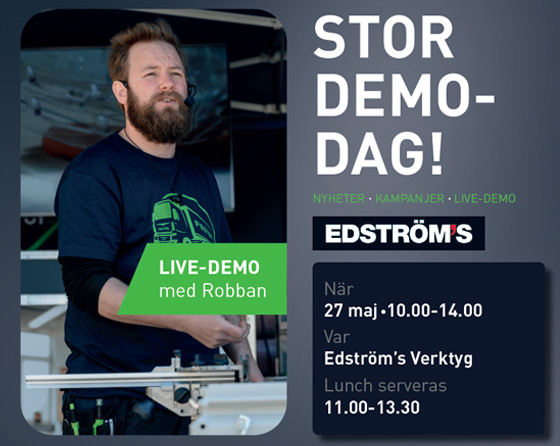 LIVE-DEMO
med Robban

STOR DEMO-DAG!

NYHETER · KAMPANJER · LIVE-DEMO

EDSTRÖM'S

När
27 maj • 10.00-14.00
Var
Edström's Verktyg
Lunch serveras
11.00-13.30